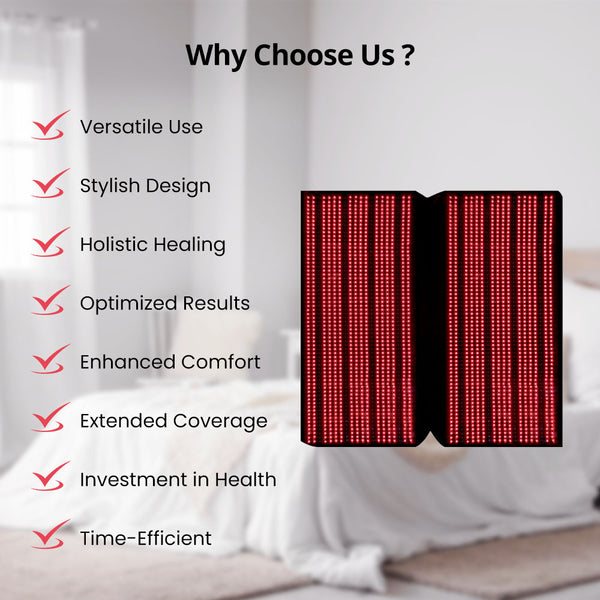 Why Choose Us ?

Versatile Use

Stylish Design

Holistic Healing

Optimized Results

Enhanced Comfort

Extended Coverage

Investment in Health

Time-Efficient